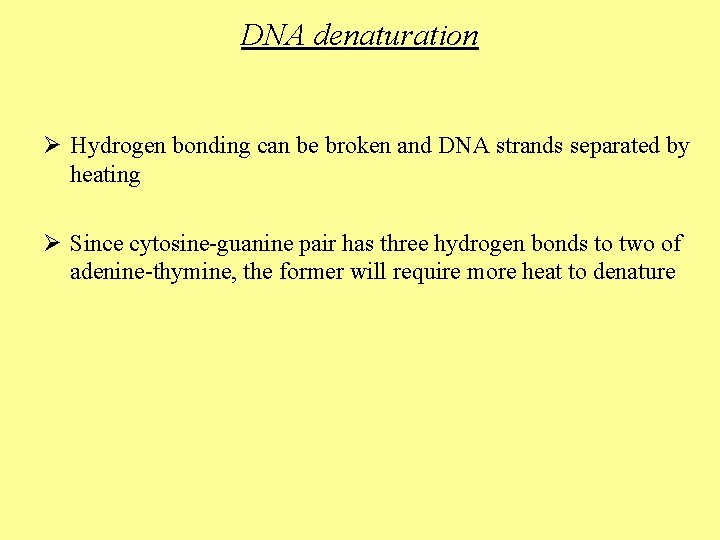 DNA denaturation

➢ Hydrogen bonding can be broken and DNA strands separated by heating

➢ Since cytosine-guanine pair has three hydrogen bonds to two of adenine-thymine, the former will require more heat to denature